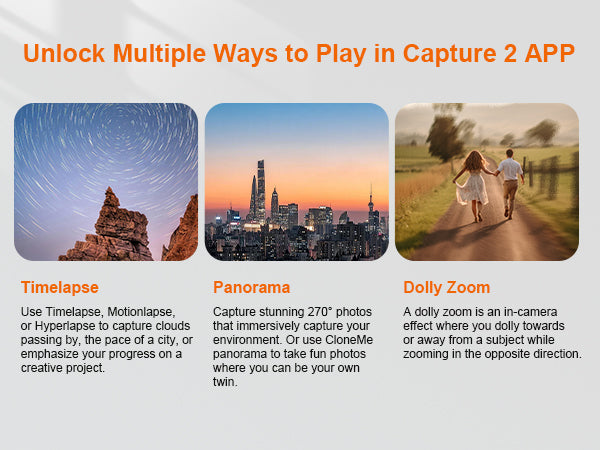 Unlock Multiple Ways to Play in Capture 2 APP

Timelapse

Use Timelapse, Motionlapse, or Hyperlapse to capture clouds passing by, the pace of a city, or emphasize your progress on a creative project.

Panorama

Capture stunning 270° photos that immersively capture your environment. Or use CloneMe panorama to take fun photos where you can be your own twin.

Dolly Zoom

A dolly zoom is an in-camera effect where you dolly towards or away from a subject while zooming in the opposite direction.